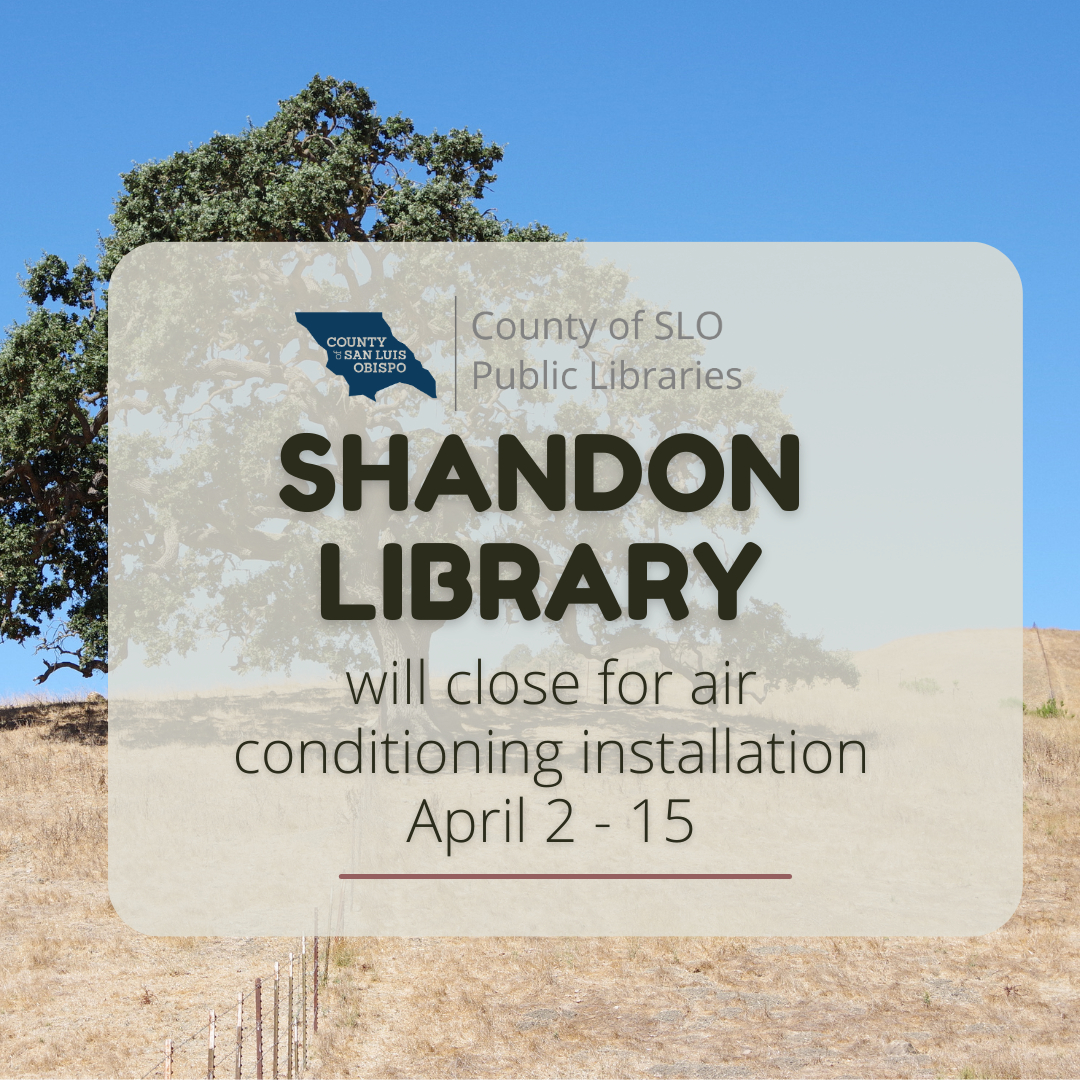 COUNTY of SAN LUIS OBISPO

County of SLO
Public Libraries

SHANDON LIBRARY

will close for air conditioning installation
April 2 - 15